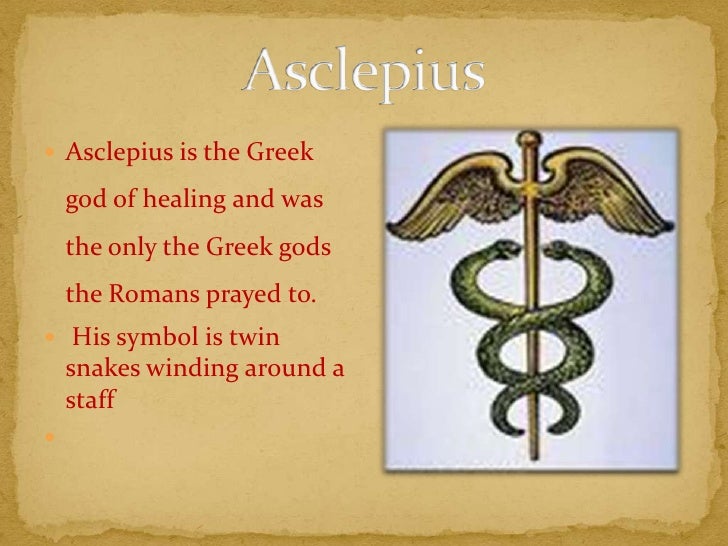 Asclepius

Asclepius is the Greek god of healing and was the only the Greek gods the Romans prayed to.

His symbol is twin snakes winding around a staff